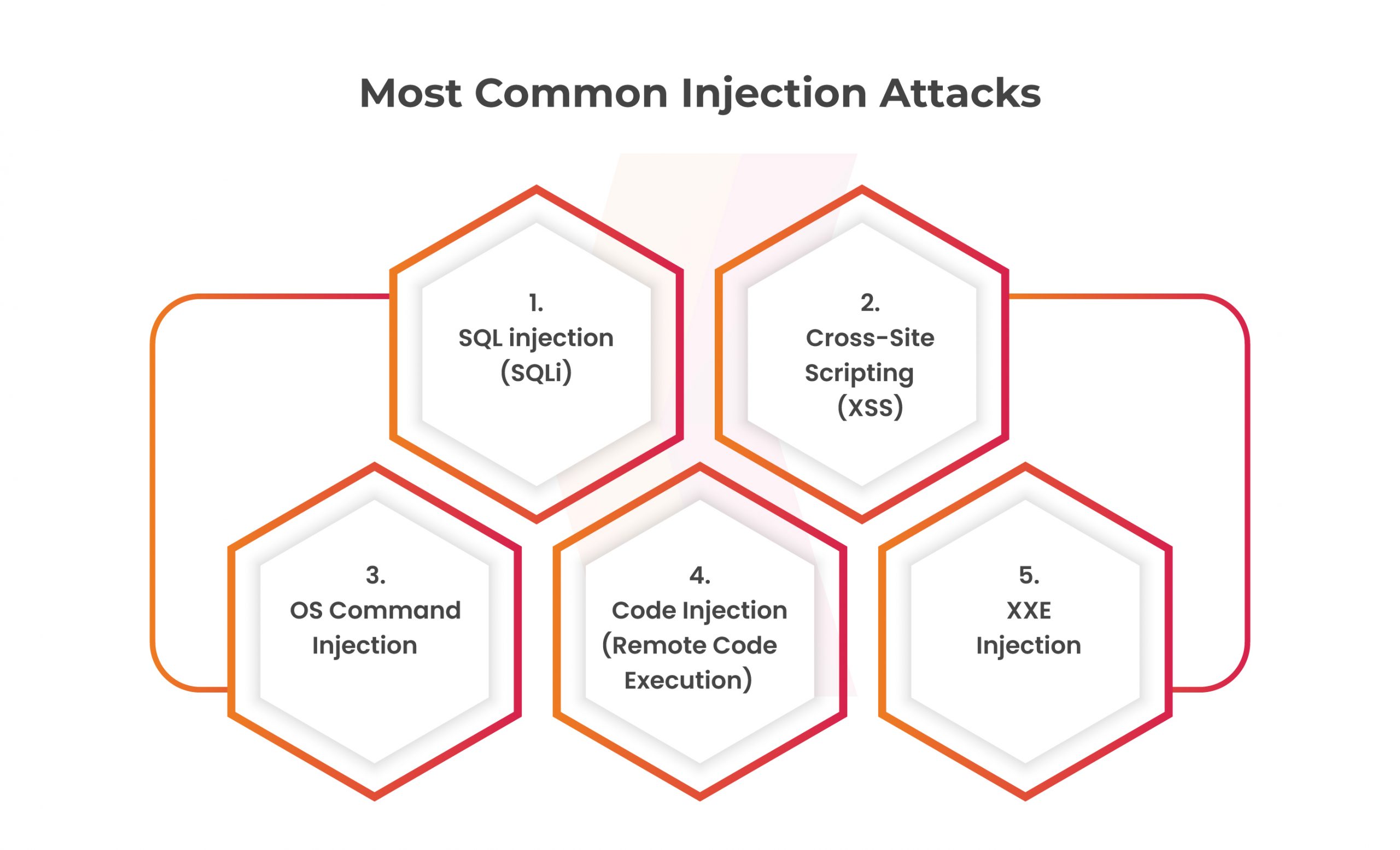 Most Common Injection Attacks

1.
SQL injection
(SQLi)

2.
Cross-Site
Scripting
(XSS)

3.
OS Command
Injection

4.
Code Injection
(Remote Code
Execution)

5.
XXE
Injection